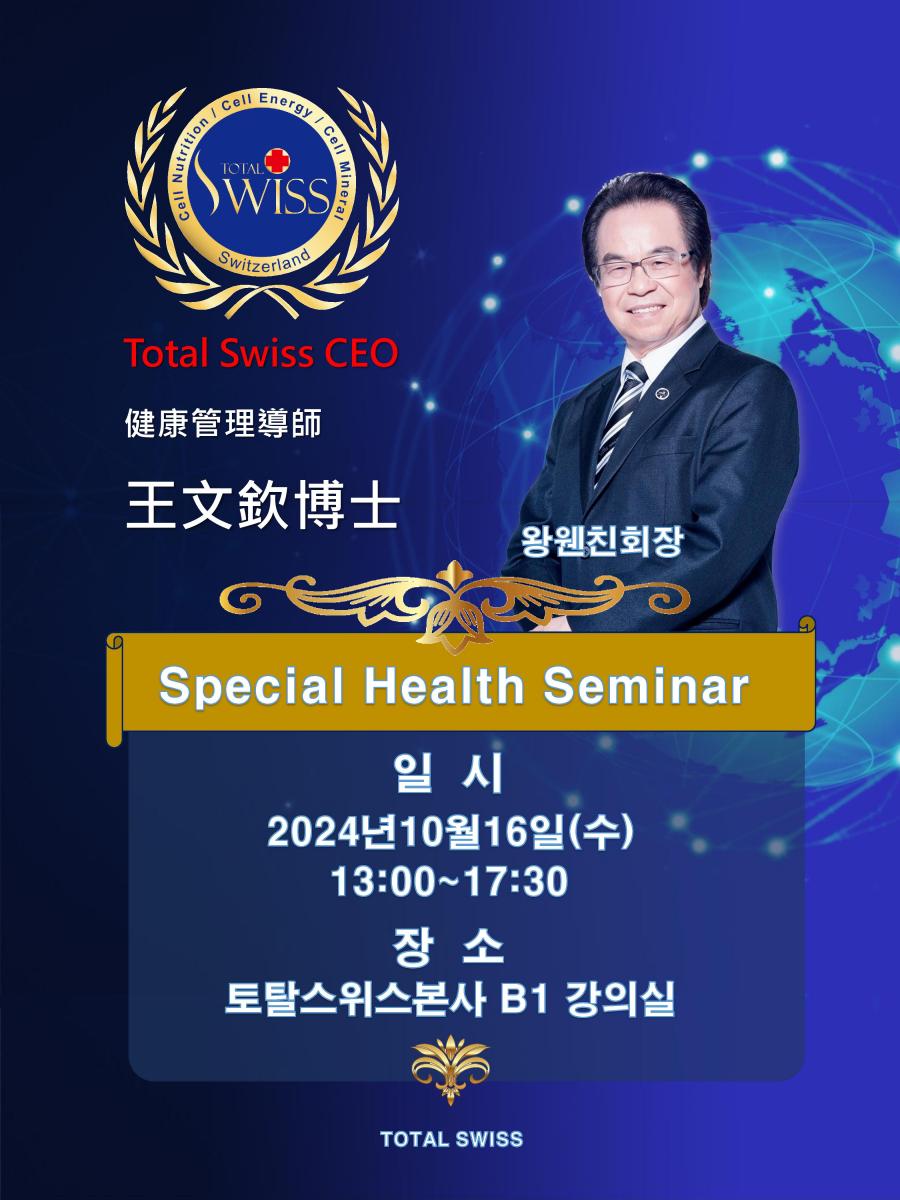 Cell Nutrition / Cell Energy / Cell Mineral
TOTAL SWISS
Switzerland

Total Swiss CEO

健康管理導師

王文欽博士

왕웬친회장

Special Health Seminar

일 시
2024년10월16일(수)
13:00~17:30

장 소
토탈스위스본사 B1 강의실

TOTAL SWISS